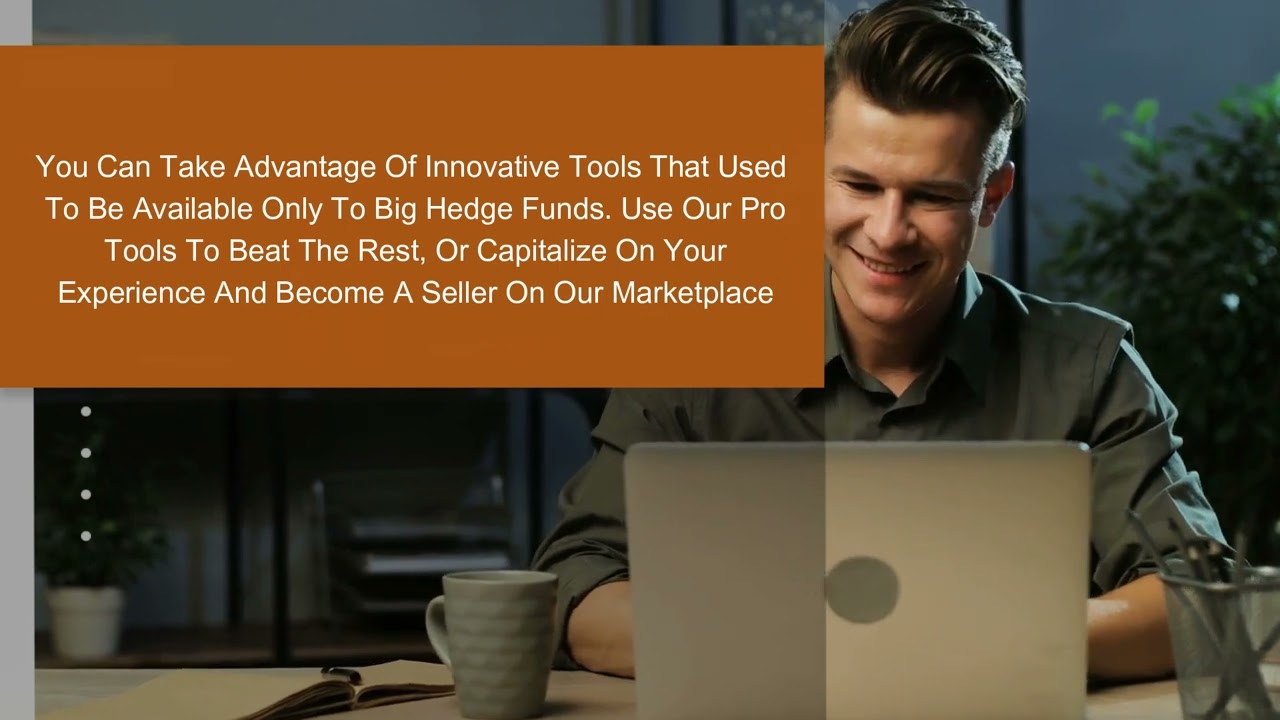 You Can Take Advantage Of Innovative Tools That Used To Be Available Only To Big Hedge Funds. Use Our Pro Tools To Beat The Rest, Or Capitalize On Your Experience And Become A Seller On Our Marketplace